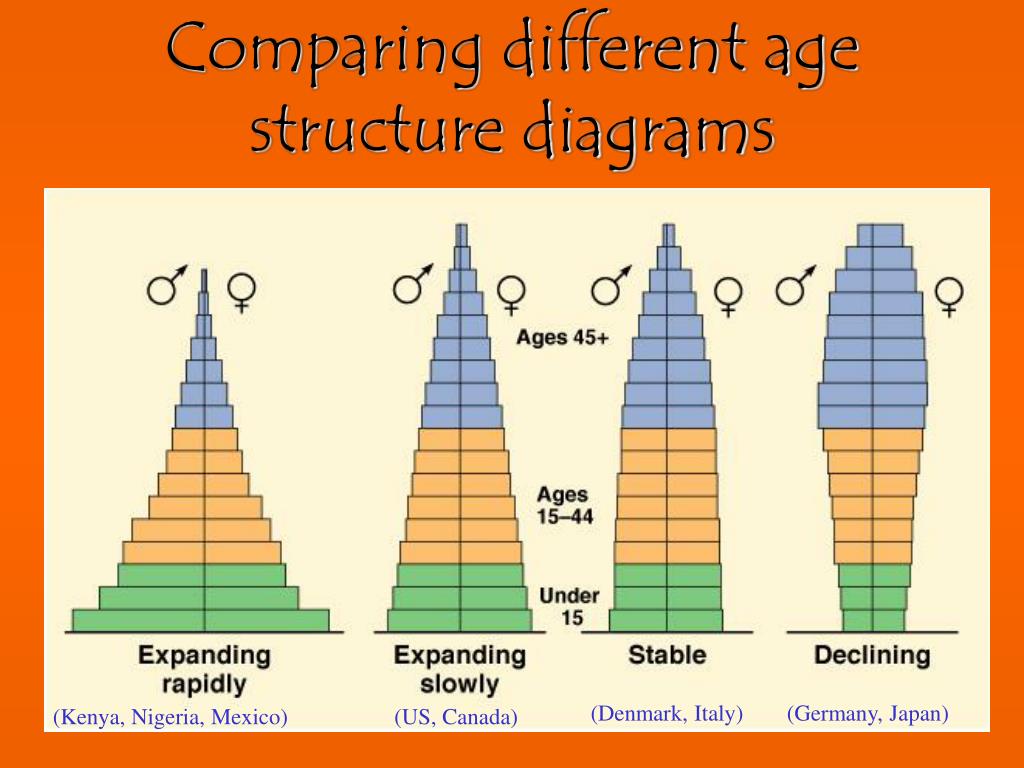 Comparing different age structure diagrams

♂ ♀ ♂ ♀ ♂ ♀ ♂ ♀

Ages 45+

Ages 15–44

Under 15

Expanding rapidly

Expanding slowly

Stable

Declining

(Kenya, Nigeria, Mexico)

(US, Canada)

(Denmark, Italy)

(Germany, Japan)